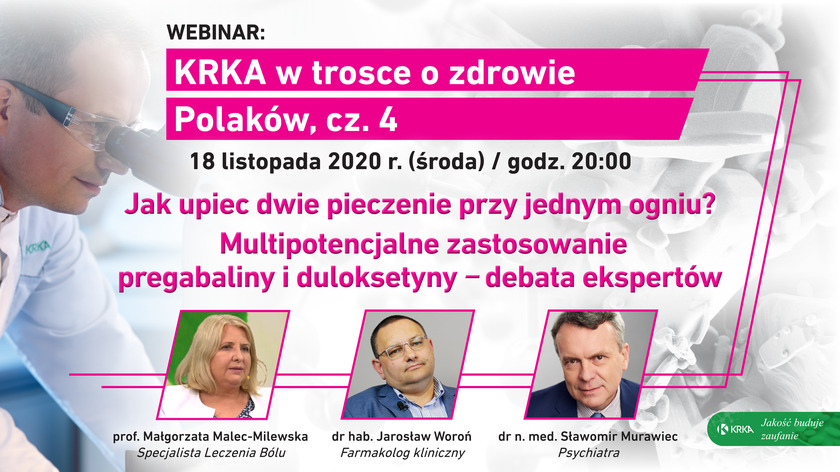 WEBINAR:

KRKA w trosce o zdrowie Polaków, cz. 4

18 listopada 2020 r. (środa) / godz. 20:00

Jak upiec dwie pieczenie przy jednym ogniu? Multipotencjalne zastosowanie pregabaliny i duloksetyny – debata ekspertów

KRKA

prof. Małgorzata Malec-Milewska
Specjalista Leczenia Bólu

dr hab. Jarosław Woroń
Farmakolog kliniczny

dr n. med. Sławomir Murawiec
Psychiatra

KRKA Jakość buduje zaufanie